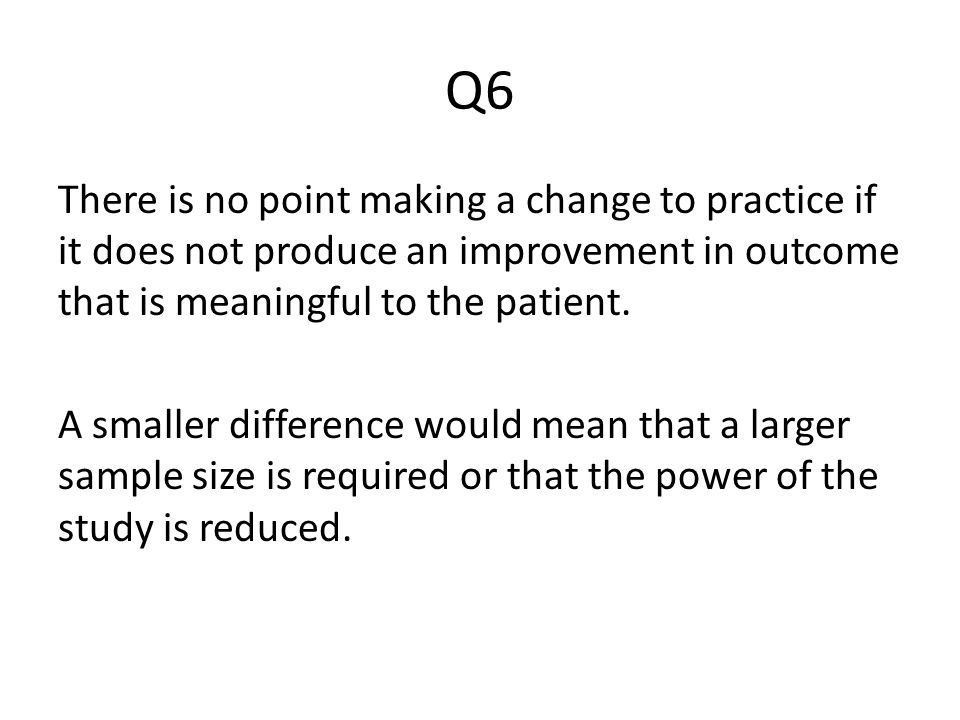 Q6

There is no point making a change to practice if it does not produce an improvement in outcome that is meaningful to the patient.

A smaller difference would mean that a larger sample size is required or that the power of the study is reduced.